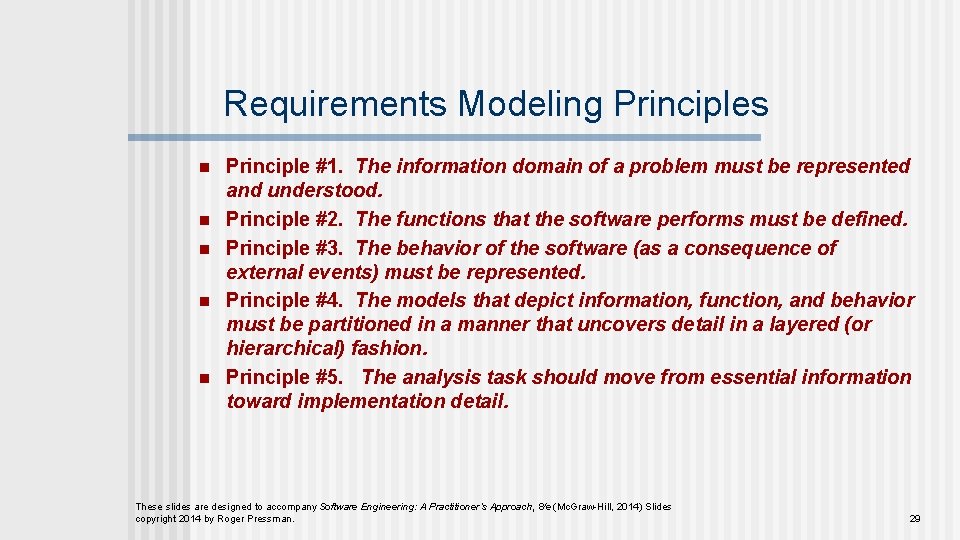 Requirements Modeling Principles

- Principle #1. The information domain of a problem must be represented and understood.
- Principle #2. The functions that the software performs must be defined.
- Principle #3. The behavior of the software (as a consequence of external events) must be represented.
- Principle #4. The models that depict information, function, and behavior must be partitioned in a manner that uncovers detail in a layered (or hierarchical) fashion.
- Principle #5. The analysis task should move from essential information toward implementation detail.

These slides are designed to accompany Software Engineering: A Practitioner's Approach, 8/e (McGraw-Hill, 2014) Slides copyright 2014 by Roger Pressman.

29